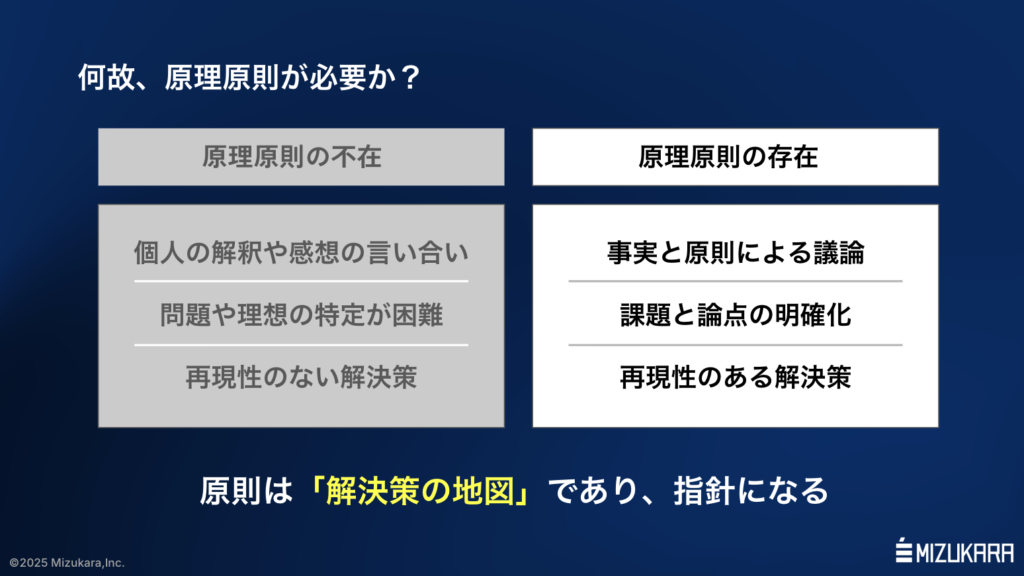 何故、原理原則が必要か？

原理原則の不在

個人の解釈や感想の言い合い

問題や理想の特定が困難

再現性のない解決策

原理原則の存在

事実と原則による議論

課題と論点の明確化

再現性のある解決策

原則は「解決策の地図」であり、指針になる

©2025 Mizukara,Inc.

MIZUKARA